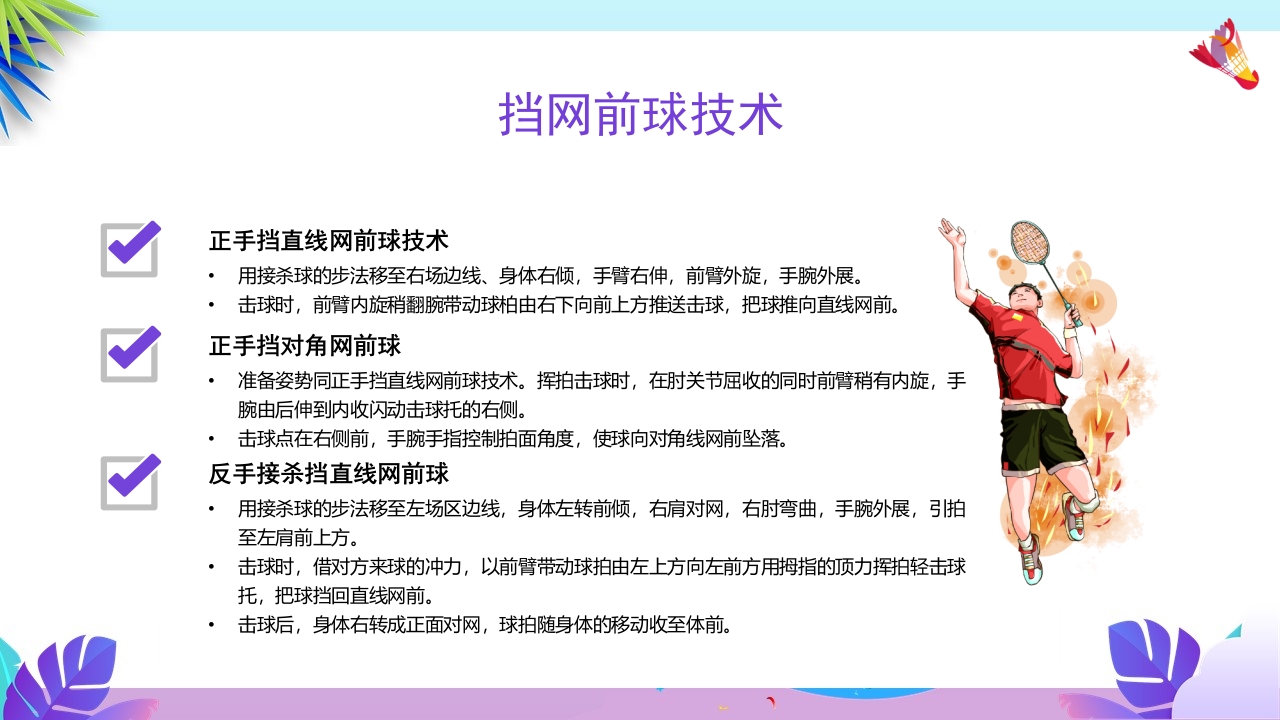 挡网前球技术

正手挡直线网前球技术

• 用接杀球的步法移至右场边线、身体右倾，手臂右伸，前臂外旋，手腕外展。
• 击球时，前臂内旋稍翻腕带动球柏由右下向前上方推送击球，把球推向直线网前。

正手挡对角网前球

• 准备姿势同正手挡直线网前球技术。挥拍击球时，在肘关节屈收的同时前臂稍有内旋，手腕由后伸到内收闪动击球托的右侧。
• 击球点在右侧前，手腕手指控制拍面角度，使球向对角线网前坠落。

反手接杀挡直线网前球

• 用接杀球的步法移至左场区边线，身体左转前倾，右肩对网，右肘弯曲，手腕外展，引拍至左肩前上方。
• 击球时，借对方来球的冲力，以前臂带动球拍由左上方向左前方用拇指的顶力挥拍轻击球托，把球挡回直线网前。
• 击球后，身体右转成正面对网，球拍随身体的移动收至体前。